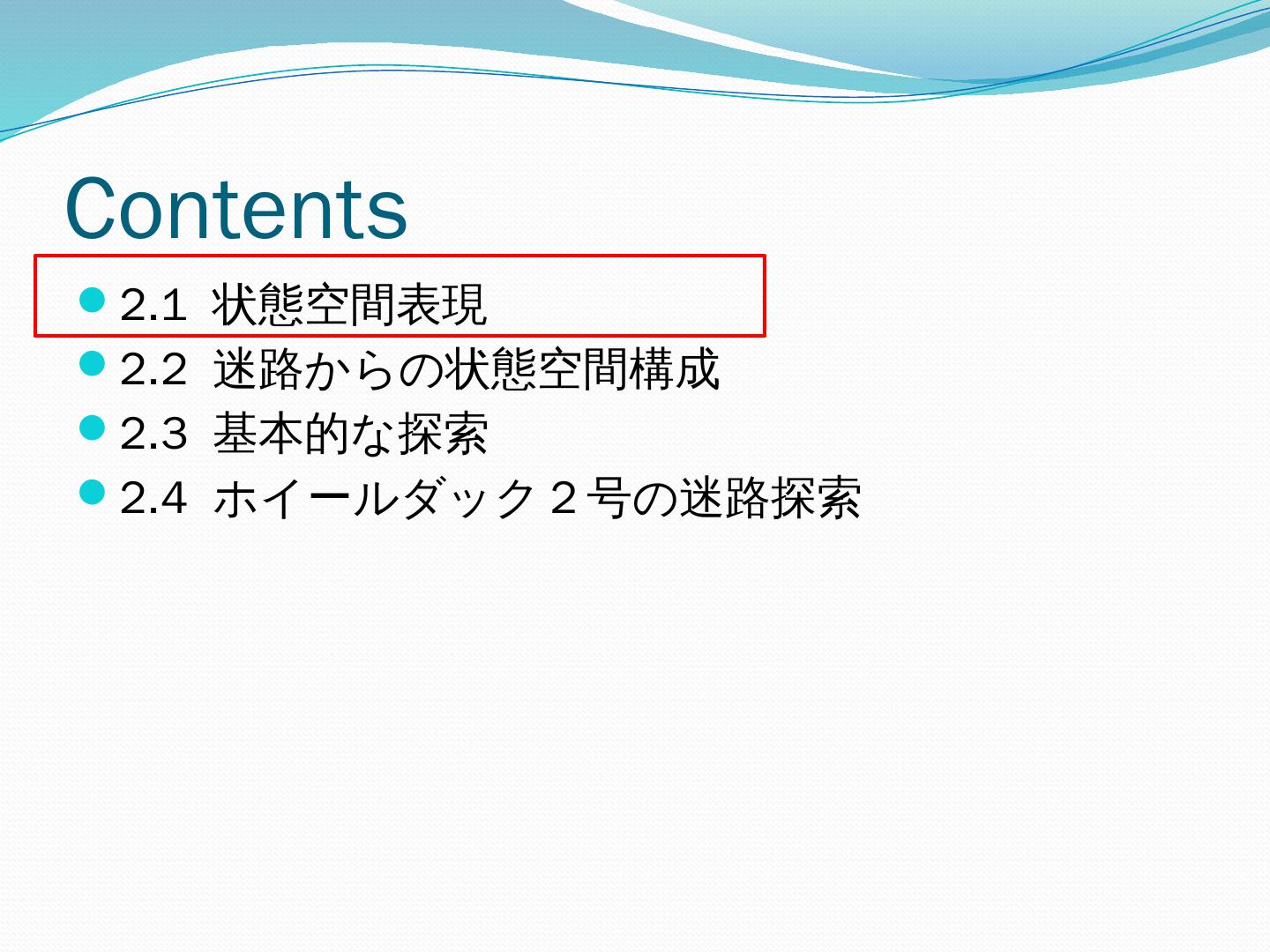 Contents

- 2.1 状態空間表現
- 2.2 迷路からの状態空間構成
- 2.3 基本的な探索
- 2.4 ホイールダック２号の迷路探索